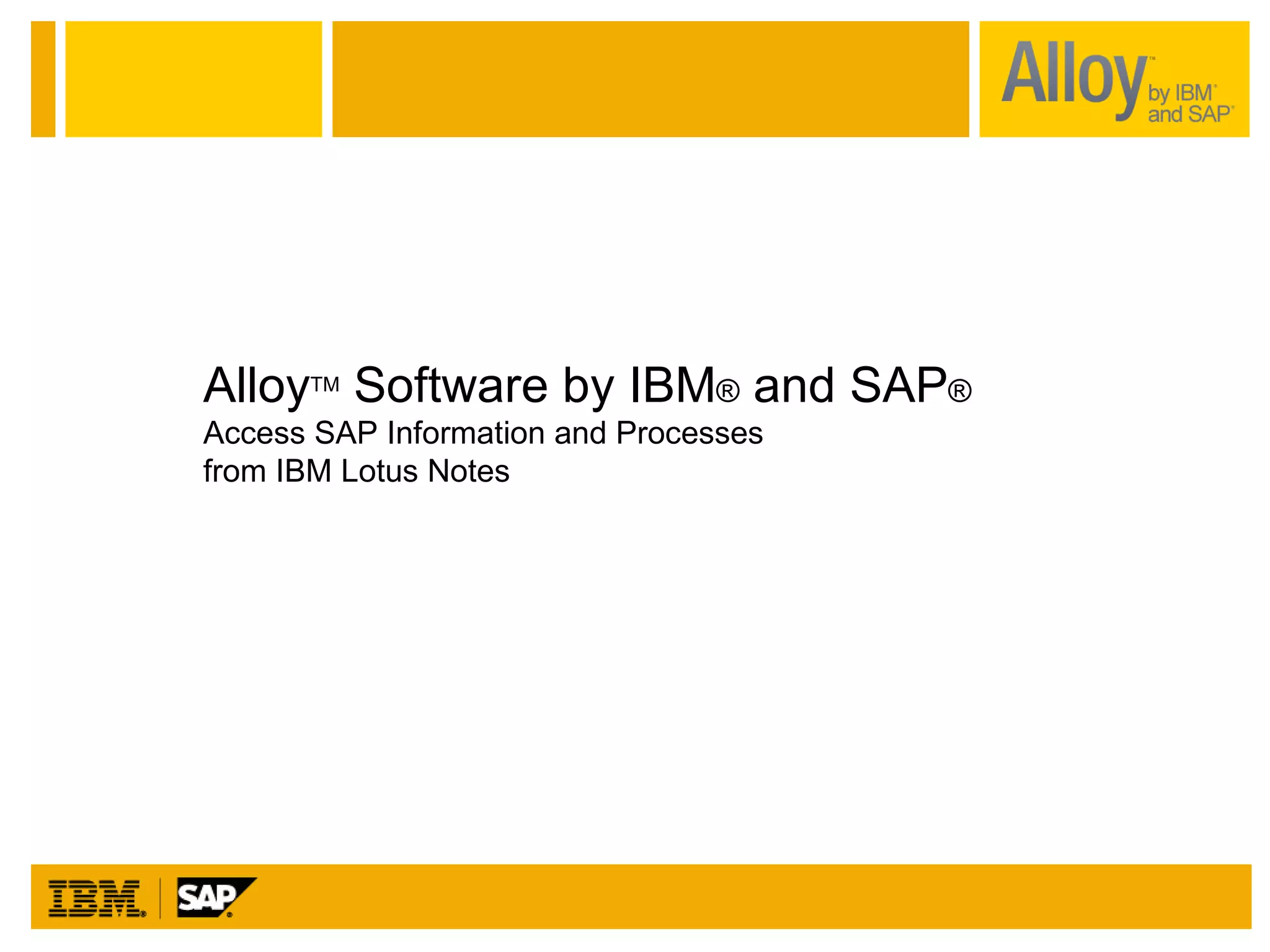 Alloy™ by IBM® and SAP®

Alloy™ Software by IBM® and SAP®
Access SAP Information and Processes
from IBM Lotus Notes

IBM® SAP®